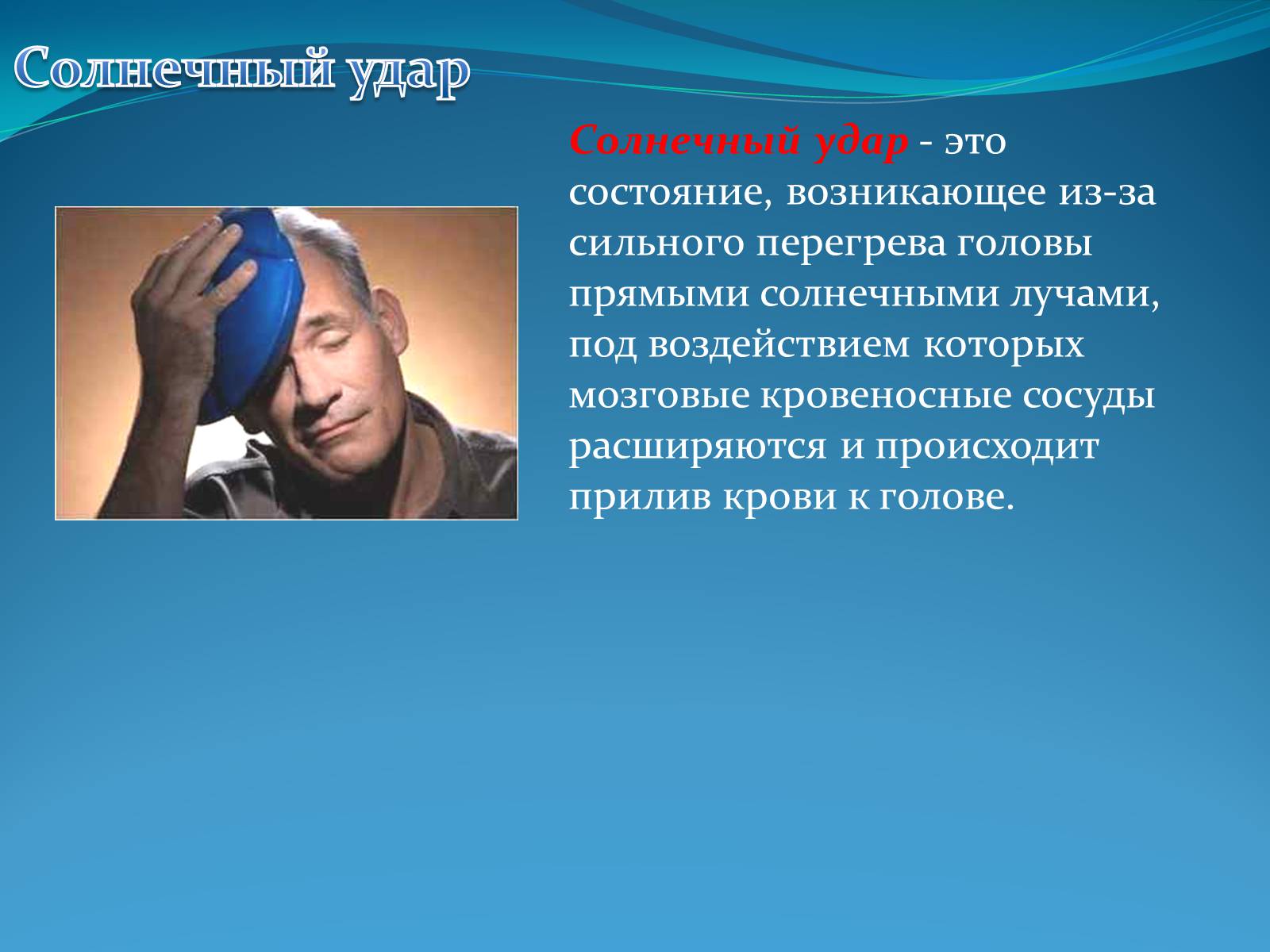 Солнечный удар

Солнечный удар - это состояние, возникающее из-за сильного перегрева головы прямыми солнечными лучами, под воздействием которых мозговые кровеносные сосуды расширяются и происходит прилив крови к голове.